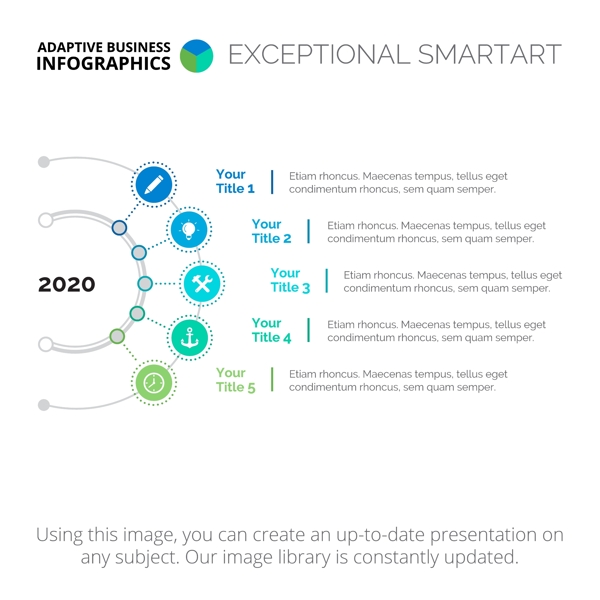 ADAPTIVE BUSINESS INFOGRAPHICS

EXCEPTIONAL SMARTART

2020

Your Title 1

Etiam rhoncus. Maecenas tempus, tellus eget condimentum rhoncus, sem quam semper.

Your Title 2

Etiam rhoncus. Maecenas tempus, tellus eget condimentum rhoncus, sem quam semper.

Your Title 3

Etiam rhoncus. Maecenas tempus, tellus eget condimentum rhoncus, sem quam semper.

Your Title 4

Etiam rhoncus. Maecenas tempus, tellus eget condimentum rhoncus, sem quam semper.

Your Title 5

Etiam rhoncus. Maecenas tempus, tellus eget condimentum rhoncus, sem quam semper.

Using this image, you can create an up-to-date presentation on any subject. Our image library is constantly updated.